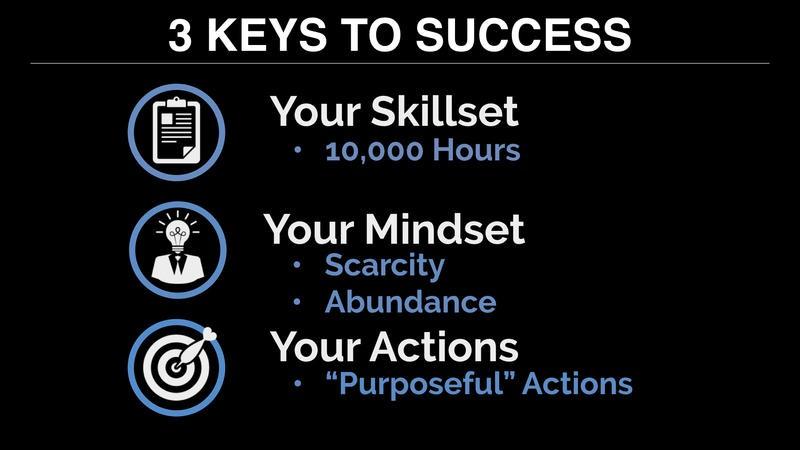 3 KEYS TO SUCCESS

Your Skillset
• 10,000 Hours

Your Mindset
• Scarcity
• Abundance

Your Actions
• "Purposeful" Actions